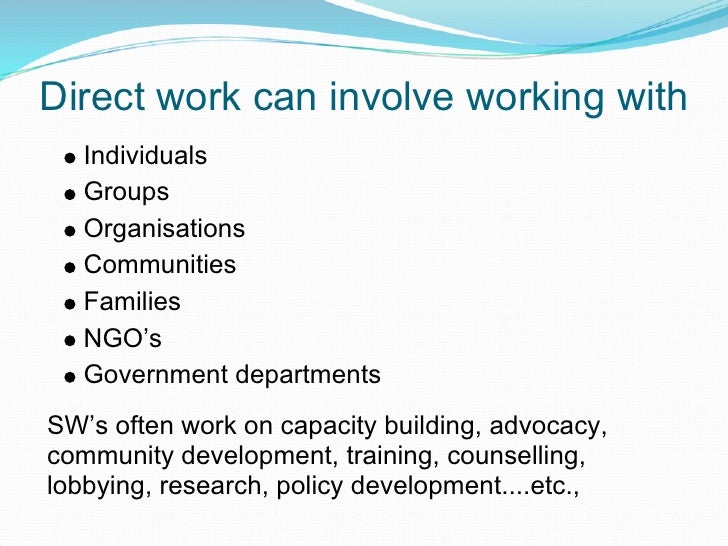 Direct work can involve working with

- Individuals
- Groups
- Organisations
- Communities
- Families
- NGO’s
- Government departments

SW’s often work on capacity building, advocacy, community development, training, counselling, lobbying, research, policy development....etc.,